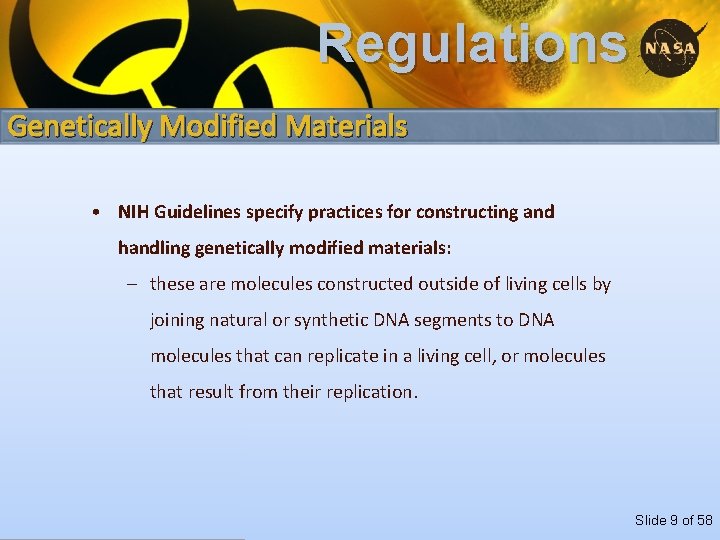 Regulations

NASA

Genetically Modified Materials

• NIH Guidelines specify practices for constructing and handling genetically modified materials:

– these are molecules constructed outside of living cells by joining natural or synthetic DNA segments to DNA molecules that can replicate in a living cell, or molecules that result from their replication.

Slide 9 of 58